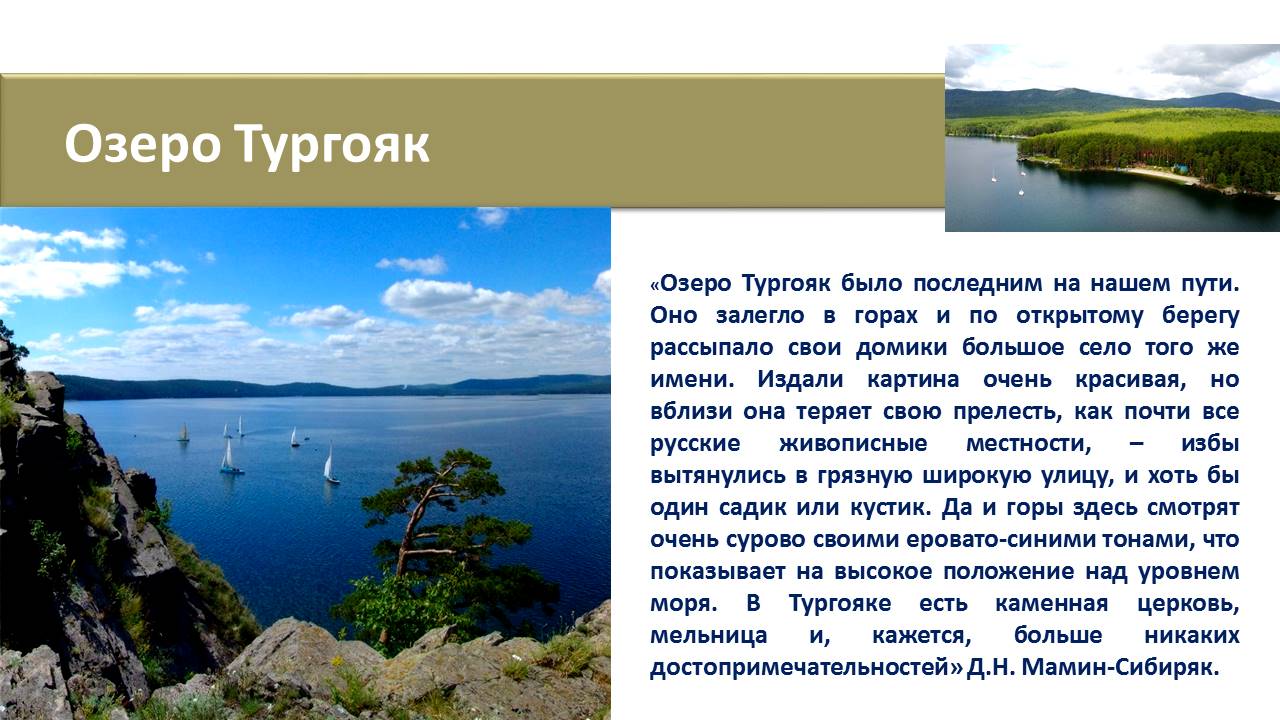 Озеро Тургояк

«Озеро Тургояк было последним на нашем пути. Оно залегло в горах и по открытому берегу рассыпало свои домики большое село того же имени. Издали картина очень красивая, но вблизи она теряет свою прелесть, как почти все русские живописные местности, – избы вытянулись в грязную широкую улицу, и хоть бы один садик или кустик. Да и горы здесь смотрят очень сурово своими еровато-синими тонами, что показывает на высокое положение над уровнем моря. В Тургояке есть каменная церковь, мельница и, кажется, больше никаких достопримечательностей» Д.Н. Мамин-Сибиряк.